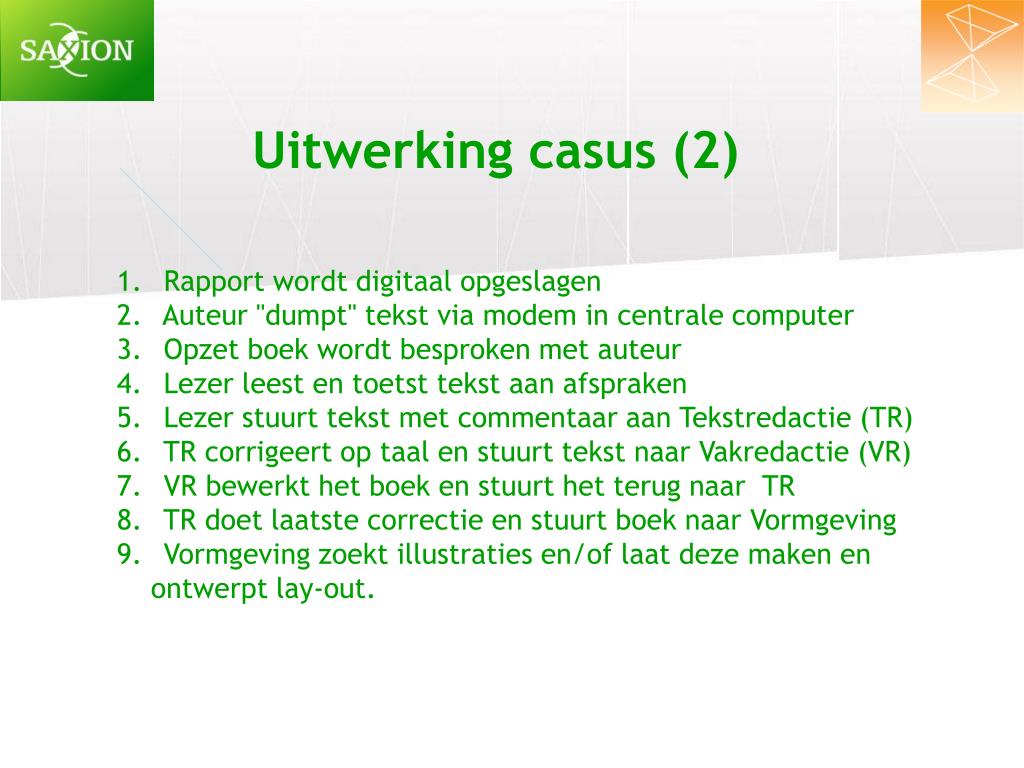 SAXION

Uitwerking casus (2)

1. Rapport wordt digitaal opgeslagen
2. Auteur "dumpt" tekst via modem in centrale computer
3. Opzet boek wordt besproken met auteur
4. Lezer leest en toetst tekst aan afspraken
5. Lezer stuurt tekst met commentaar aan Tekstredactie (TR)
6. TR corrigeert op taal en stuurt tekst naar Vakredactie (VR)
7. VR bewerkt het boek en stuurt het terug naar TR
8. TR doet laatste correctie en stuurt boek naar Vormgeving
9. Vormgeving zoekt illustraties en/of laat deze maken en ontwerpt lay-out.